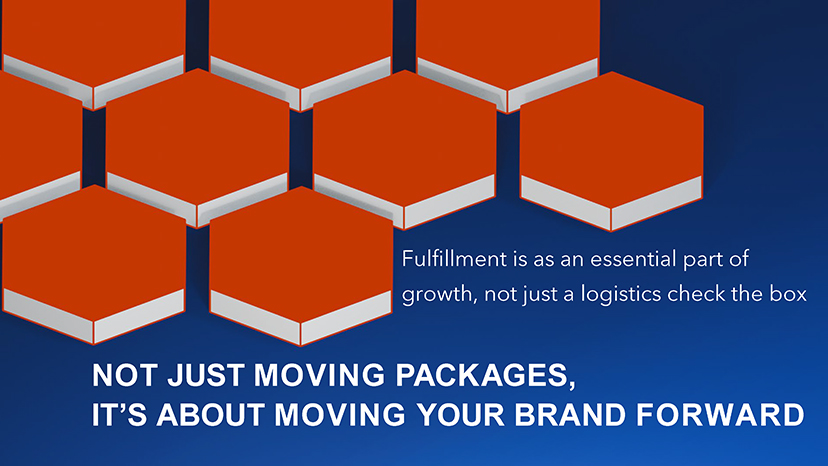 Fulfillment is as an essential part of growth, not just a logistics check the box

NOT JUST MOVING PACKAGES,
IT'S ABOUT MOVING YOUR BRAND FORWARD